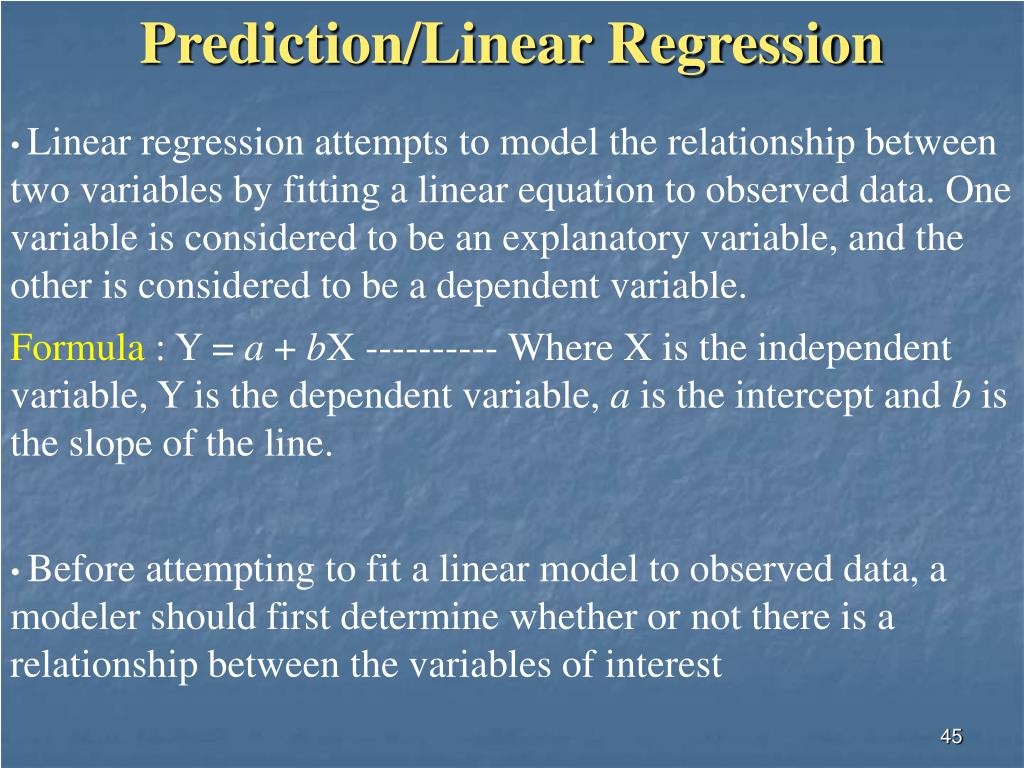 Prediction/Linear Regression

• Linear regression attempts to model the relationship between two variables by fitting a linear equation to observed data. One variable is considered to be an explanatory variable, and the other is considered to be a dependent variable.

Formula : $Y = a + bX$ ---------- Where X is the independent variable, Y is the dependent variable, $a$ is the intercept and $b$ is the slope of the line.

• Before attempting to fit a linear model to observed data, a modeler should first determine whether or not there is a relationship between the variables of interest

45